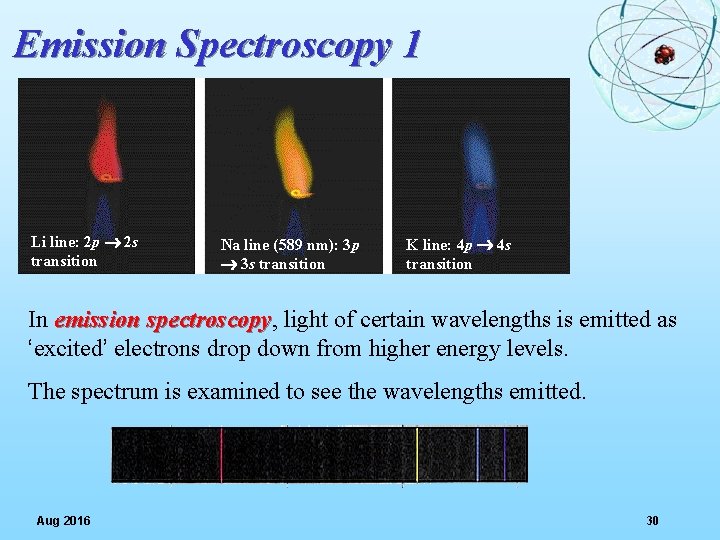 Emission Spectroscopy 1

Li line: $2p \rightarrow 2s$ transition

Na line (589 nm): $3p \rightarrow 3s$ transition

K line: $4p \rightarrow 4s$ transition

In emission spectroscopy, light of certain wavelengths is emitted as ‘excited’ electrons drop down from higher energy levels.

The spectrum is examined to see the wavelengths emitted.

Aug 2016

30